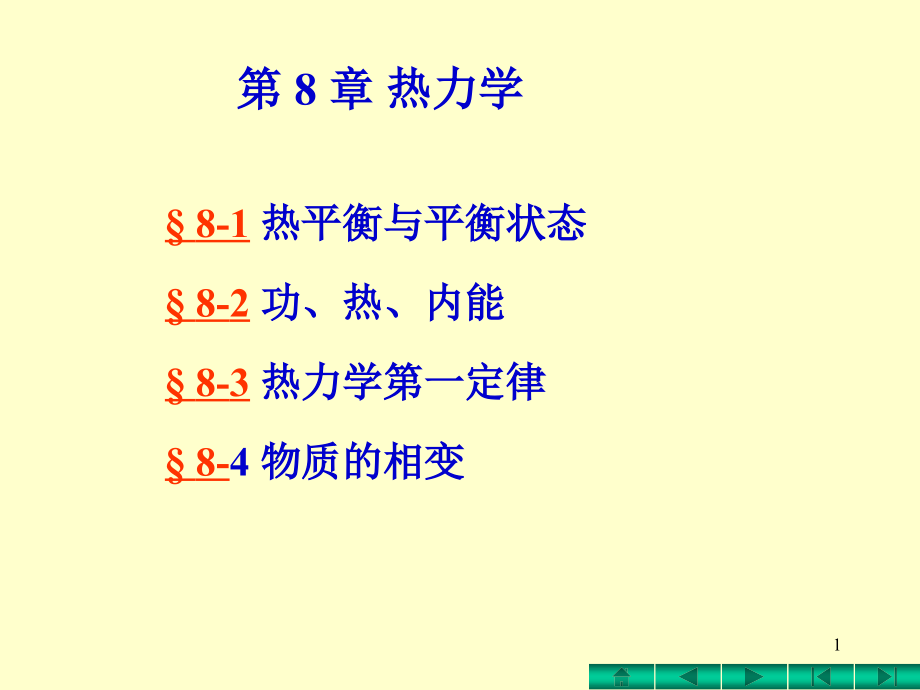 第 8 章 热力学

§ 8-1 热平衡与平衡状态

§ 8-2 功、热、内能

§ 8-3 热力学第一定律

§ 8-4 物质的相变

1